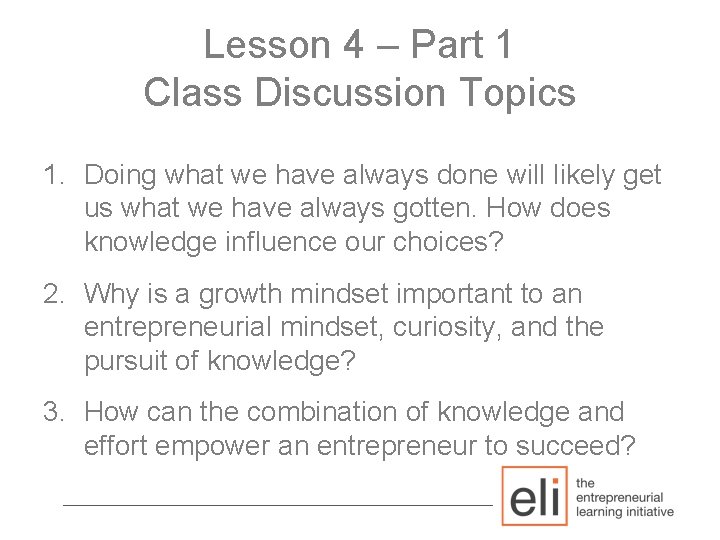 Lesson 4 – Part 1
Class Discussion Topics

1. Doing what we have always done will likely get us what we have always gotten. How does knowledge influence our choices?

2. Why is a growth mindset important to an entrepreneurial mindset, curiosity, and the pursuit of knowledge?

3. How can the combination of knowledge and effort empower an entrepreneur to succeed?

eli
the
entrepreneurial
learning initiative